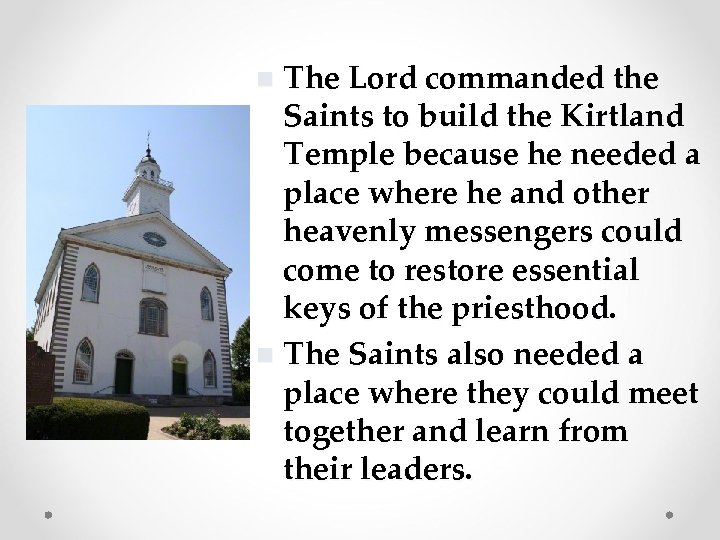 The Lord commanded the Saints to build the Kirtland Temple because he needed a place where he and other heavenly messengers could come to restore essential keys of the priesthood.

The Saints also needed a place where they could meet together and learn from their leaders.